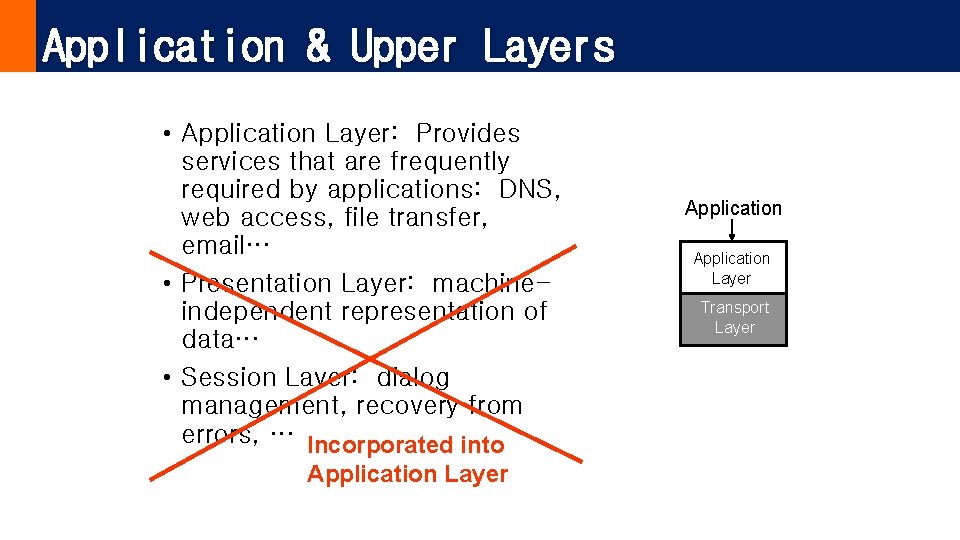 Application & Upper Layers

• Application Layer: Provides services that are frequently required by applications: DNS, web access, file transfer, email…

• Presentation Layer: machine-independent representation of data…

• Session Layer: dialog management, recovery from errors, …

Incorporated into Application Layer

Application

Application Layer

Transport Layer